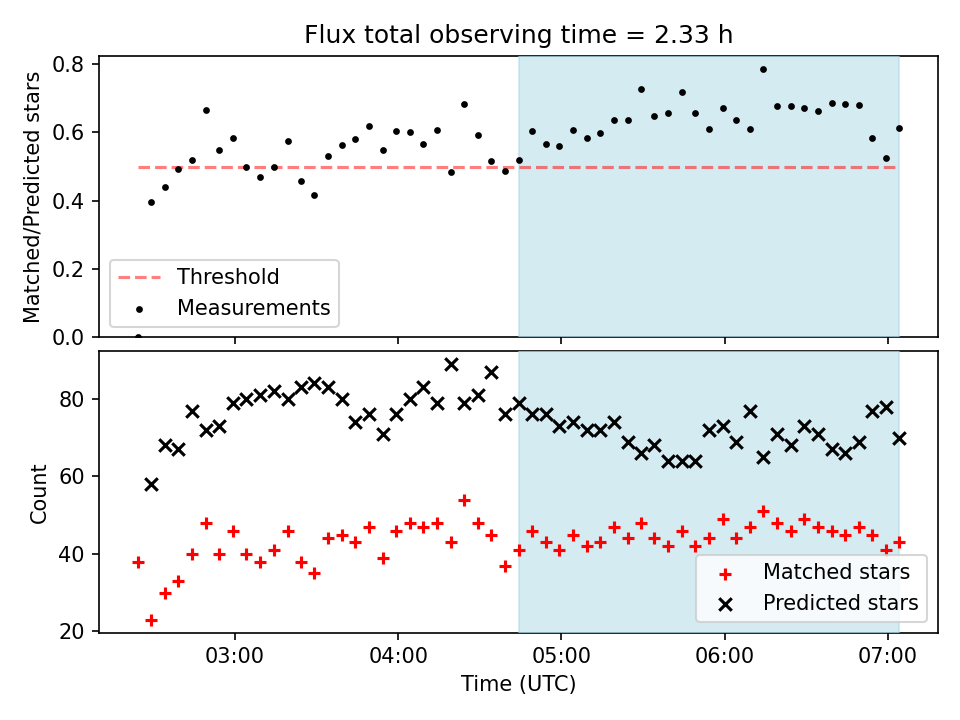 Flux total observing time = 2.33 h

Matched/Predicted stars

0.8
0.6
0.4
0.2
0.0

Threshold
Measurements

Count

80
60
40
20

Matched stars
Predicted stars

03:00
04:00
05:00
06:00
07:00

Time (UTC)